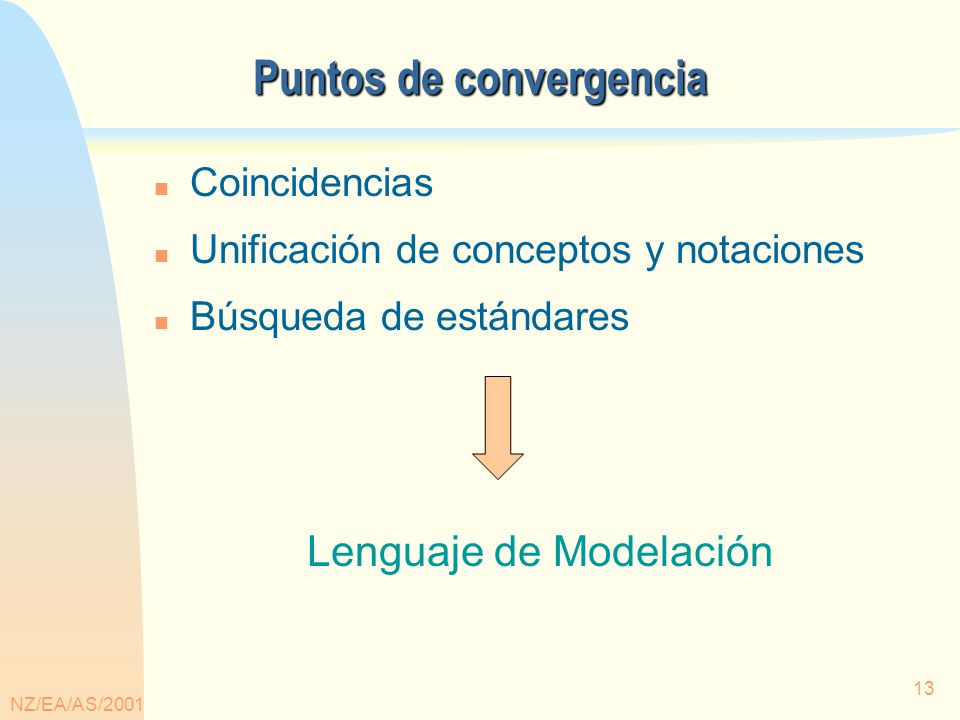 Puntos de convergencia

- Coincidencias
- Unificación de conceptos y notaciones
- Búsqueda de estándares

Lenguaje de Modelación

NZ/EA/AS/2001

13